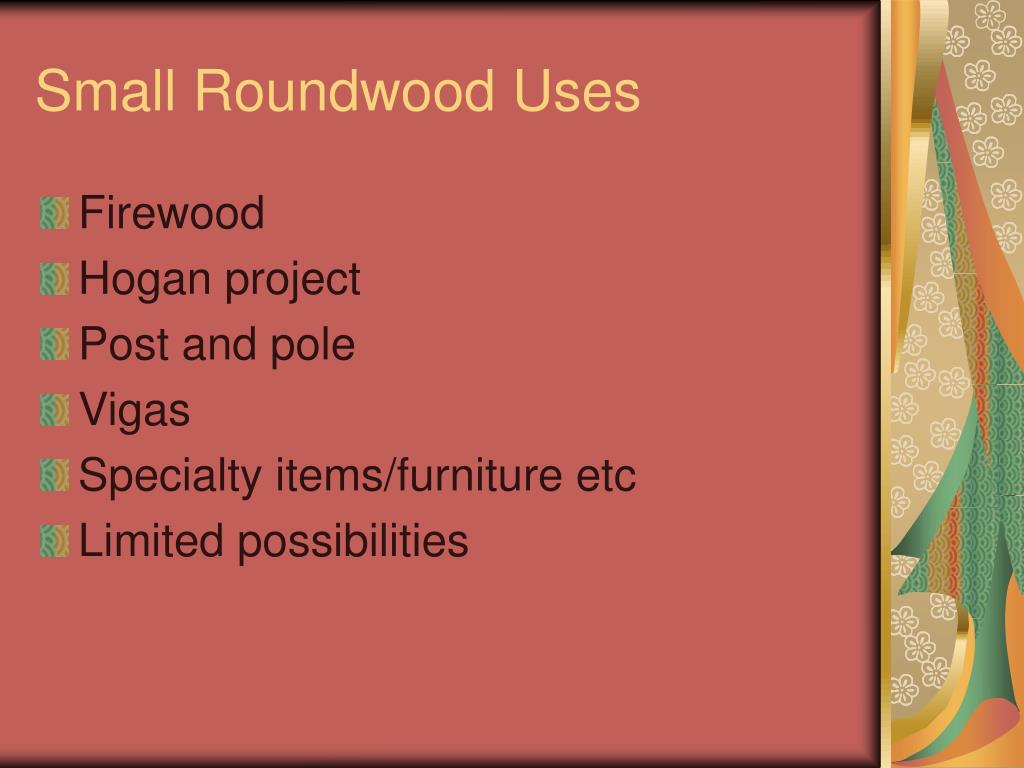 Small Roundwood Uses

Firewood
Hogan project
Post and pole
Vigas
Specialty items/furniture etc
Limited possibilities